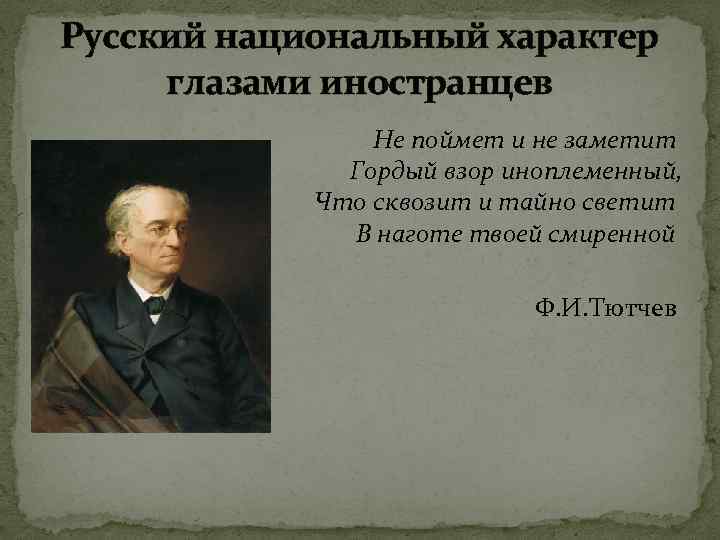 Русский национальный характер глазами иностранцев

Не поймет и не заметит
Гордый взор иноплеменный,
Что сквозит и тайно светит
В наготе твоей смиренной

Ф.И.Тютчев